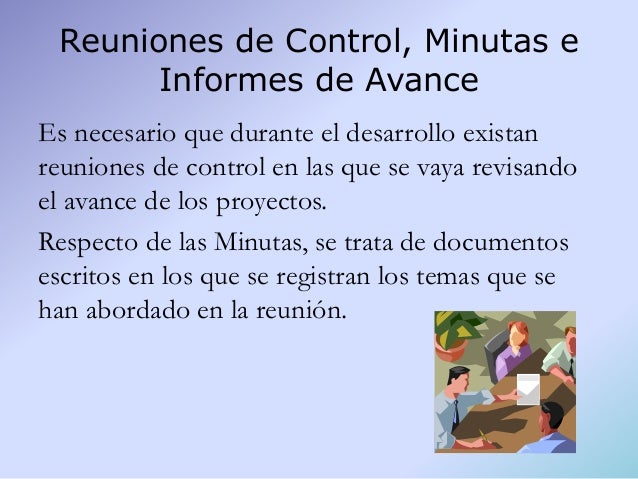 Reuniones de Control, Minutas e Informes de Avance

Es necesario que durante el desarrollo existan reuniones de control en las que se vaya revisando el avance de los proyectos.

Respecto de las Minutas, se trata de documentos escritos en los que se registran los temas que se han abordado en la reunión.